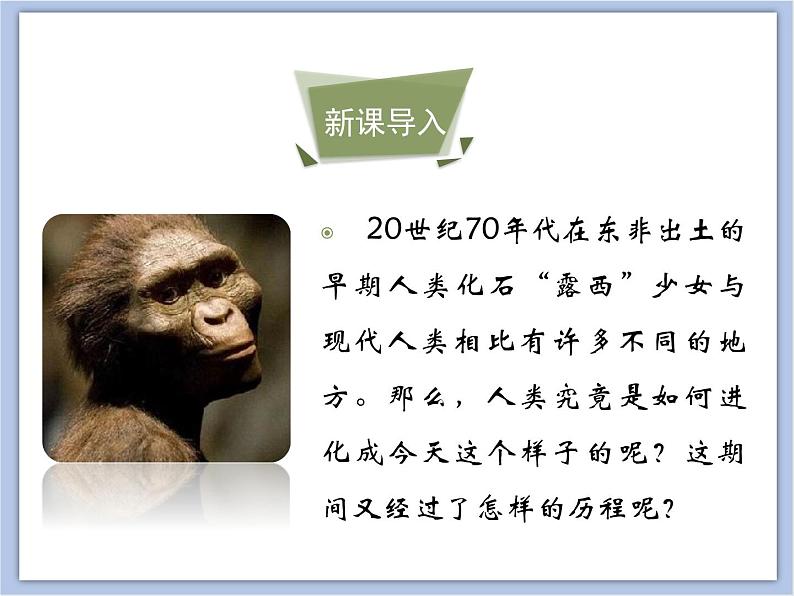 新课导入

20世纪70年代在东非出土的早期人类化石“露西”少女与现代人类相比有许多不同的地方。那么，人类究竟是如何进化成今天这个样子的呢？这期间又经过了怎样的历程呢？